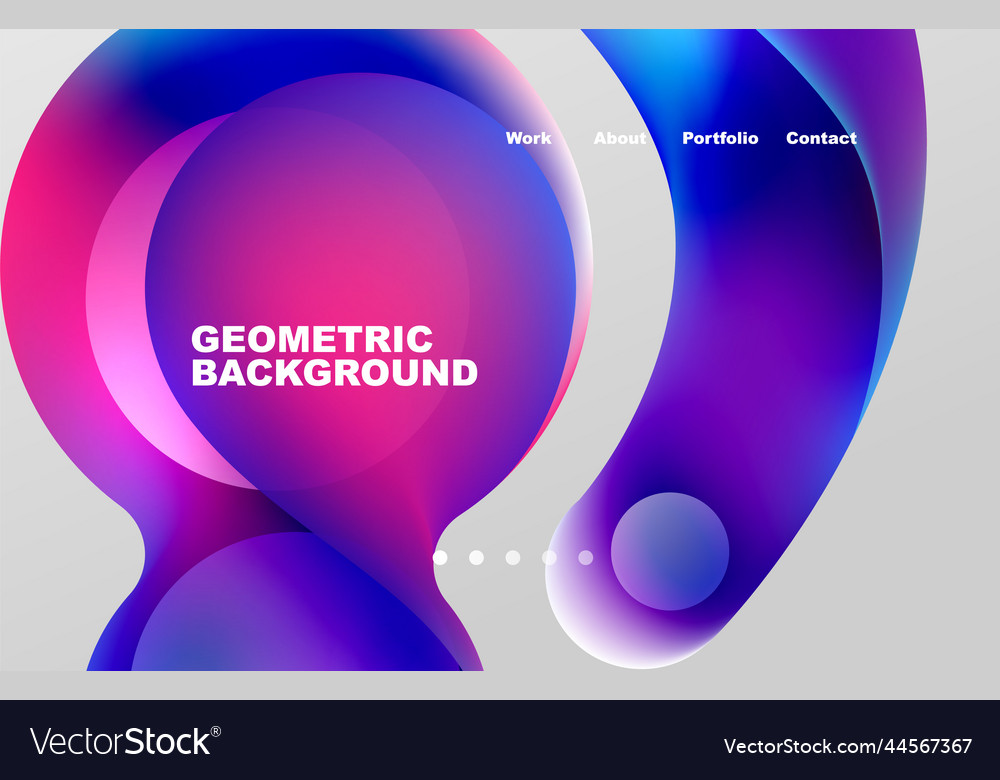 Work About Portfolio Contact

GEOMETRIC BACKGROUND

VectorStock®

VectorStock.com/44567367